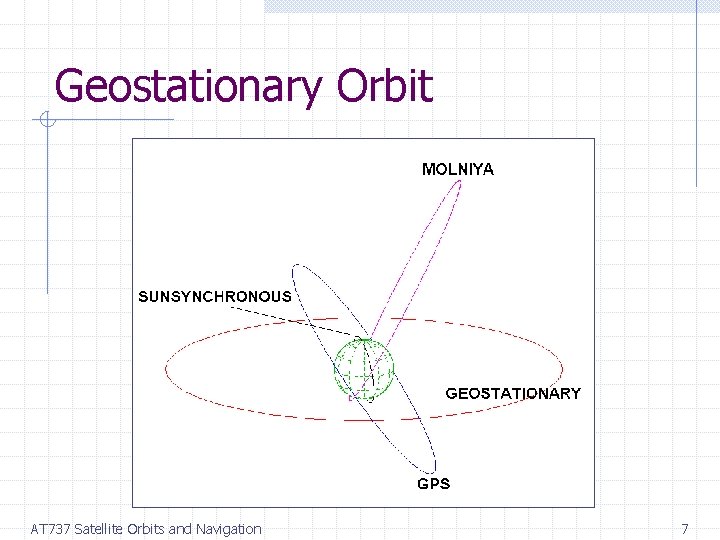 Geostationary Orbit

MOLNIYA

SUNSYNCHRONOUS

GEOSTATIONARY

GPS

AT737 Satellite Orbits and Navigation

7